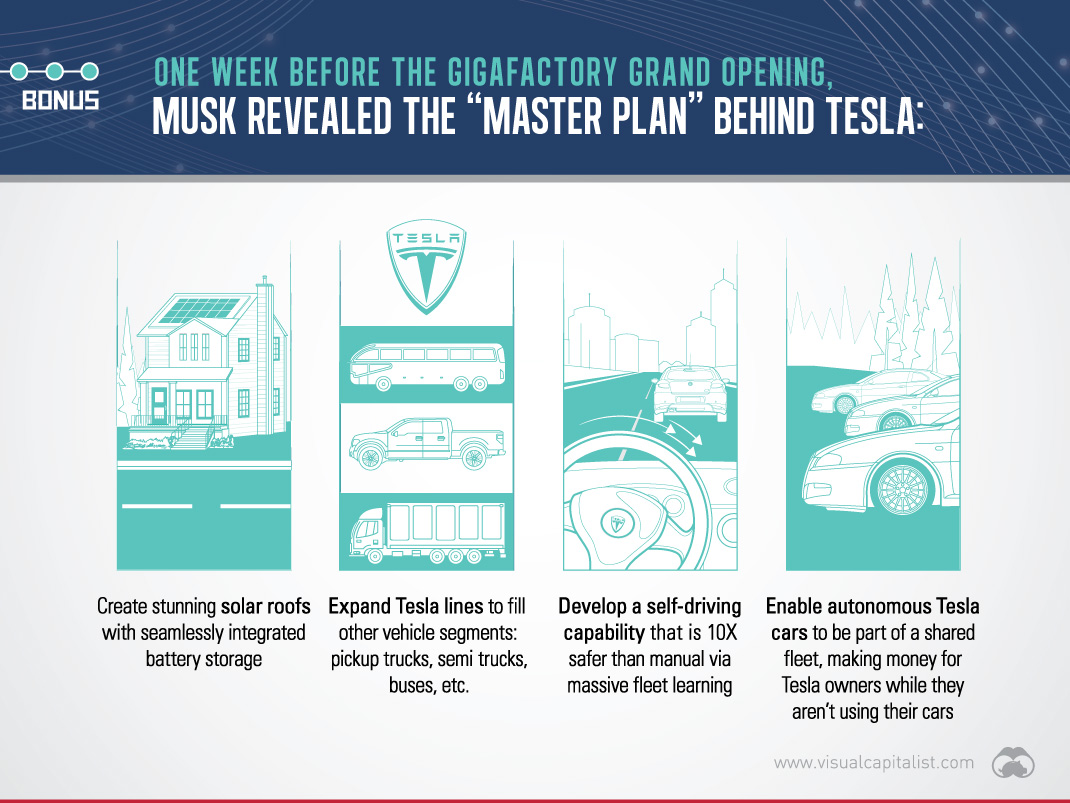 BONUS

ONE WEEK BEFORE THE GIGAFACTORY GRAND OPENING,
MUSK REVEALED THE "MASTER PLAN" BEHIND TESLA:

TESLA

Create stunning solar roofs with seamlessly integrated battery storage

Expand Tesla lines to fill other vehicle segments: pickup trucks, semi trucks, buses, etc.

Develop a self-driving capability that is 10X safer than manual via massive fleet learning

Enable autonomous Tesla cars to be part of a shared fleet, making money for Tesla owners while they aren't using their cars

www.visualcapitalist.com